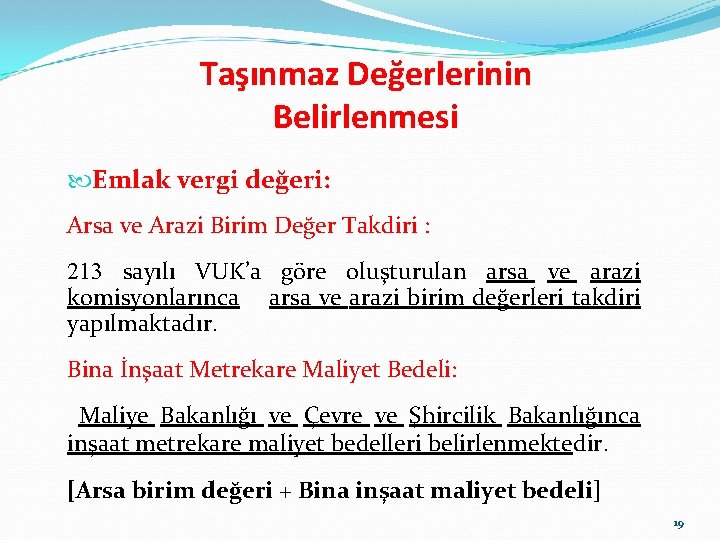 Taşınmaz Değerlerinin Belirlenmesi

Emlak vergi değeri:

Arsa ve Arazi Birim Değer Takdiri :

213 sayılı VUK'a göre oluşturulan arsa ve arazi komisyonlarınca arsa ve arazi birim değerleri takdiri yapılmaktadır.

Bina İnşaat Metrekare Maliyet Bedeli:

Maliye Bakanlığı ve Çevre ve Şhircilik Bakanlığınca inşaat metrekare maliyet bedelleri belirlenmektedir.

[Arsa birim değeri + Bina inşaat maliyet bedeli]

19